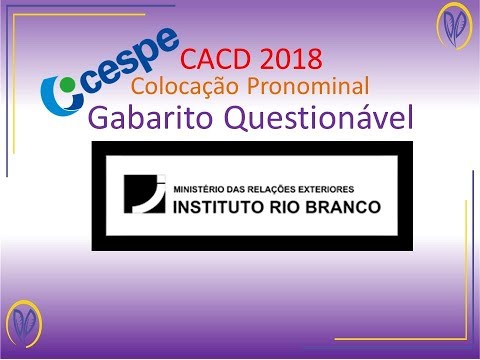 cespe
CACD 2018
Colocação Pronominal
Gabarito Questionável

MINISTÉRIO DAS RELAÇÕES EXTERIORES
INSTITUTO RIO BRANCO